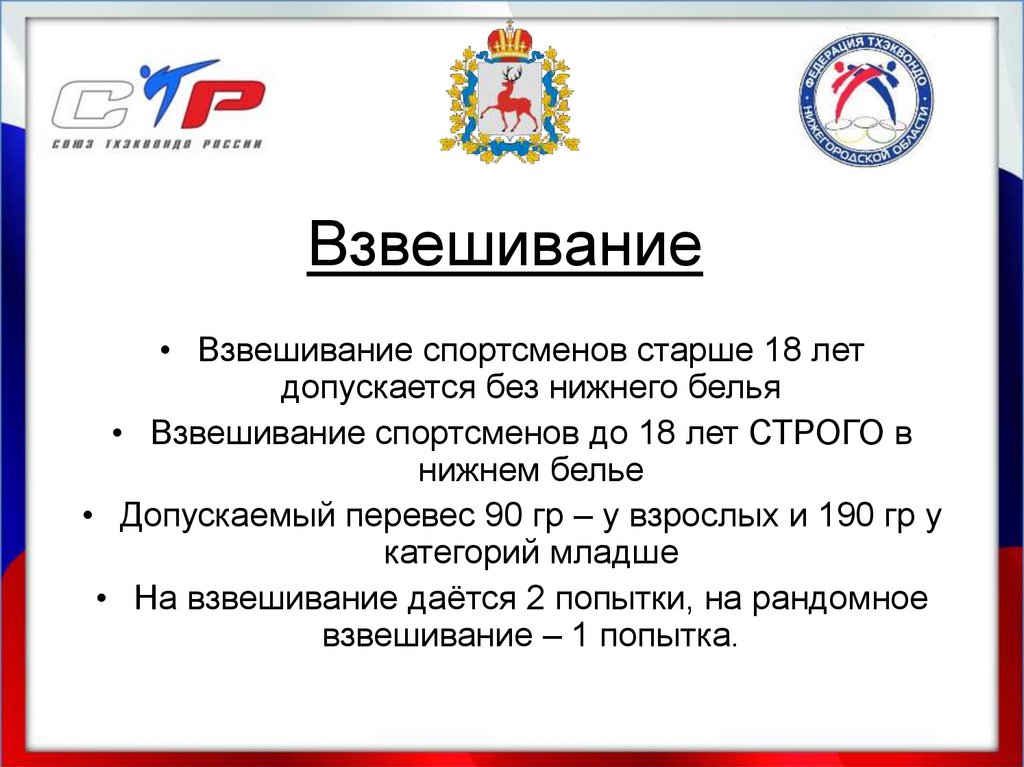 СТР
СОЮЗ ТХЭКВОНДО РОССИИ

ФЕДЕРАЦИЯ ТХЭКВОНДО НИЖЕГОРОДСКОЙ ОБЛАСТИ

Взвешивание

• Взвешивание спортсменов старше 18 лет допускается без нижнего белья

• Взвешивание спортсменов до 18 лет СТРОГО в нижнем белье

• Допускаемый перевес 90 гр – у взрослых и 190 гр у категорий младше

• На взвешивание даётся 2 попытки, на рандомное взвешивание – 1 попытка.